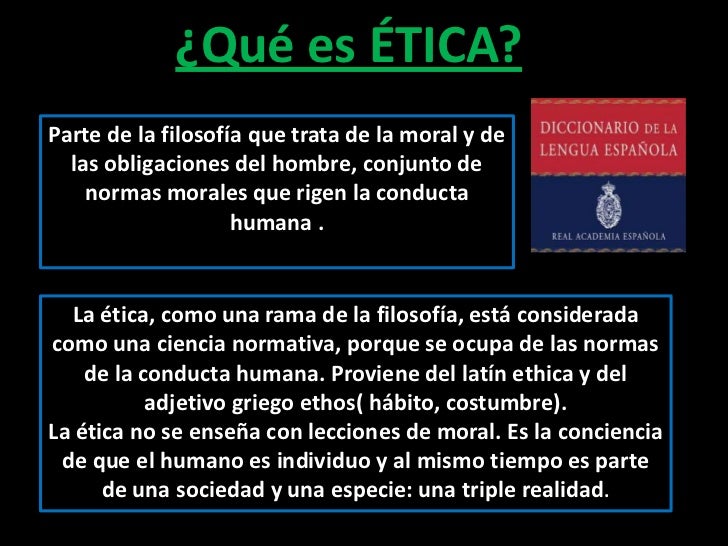 ¿Qué es ÉTICA?

Parte de la filosofía que trata de la moral y de las obligaciones del hombre, conjunto de normas morales que rigen la conducta humana .

DICCIONARIO DE LA LENGUA ESPAÑOLA

REAL ACADEMIA ESPAÑOLA

La ética, como una rama de la filosofía, está considerada como una ciencia normativa, porque se ocupa de las normas de la conducta humana. Proviene del latín ethica y del adjetivo griego ethos( hábito, costumbre).
La ética no se enseña con lecciones de moral. Es la conciencia de que el humano es individuo y al mismo tiempo es parte de una sociedad y una especie: una triple realidad.